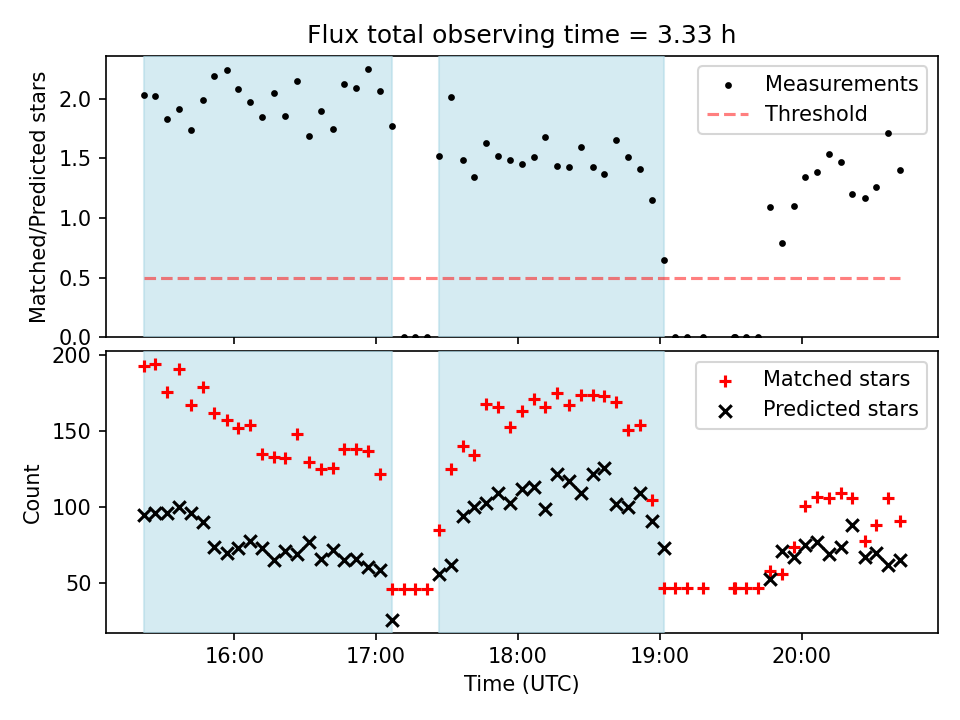 Flux total observing time = 3.33 h

Matched/Predicted stars

2.0
1.5
1.0
0.5
0.0

Measurements
Threshold

Count

200
150
100
50

Matched stars
Predicted stars

16:00
17:00
18:00
19:00
20:00

Time (UTC)